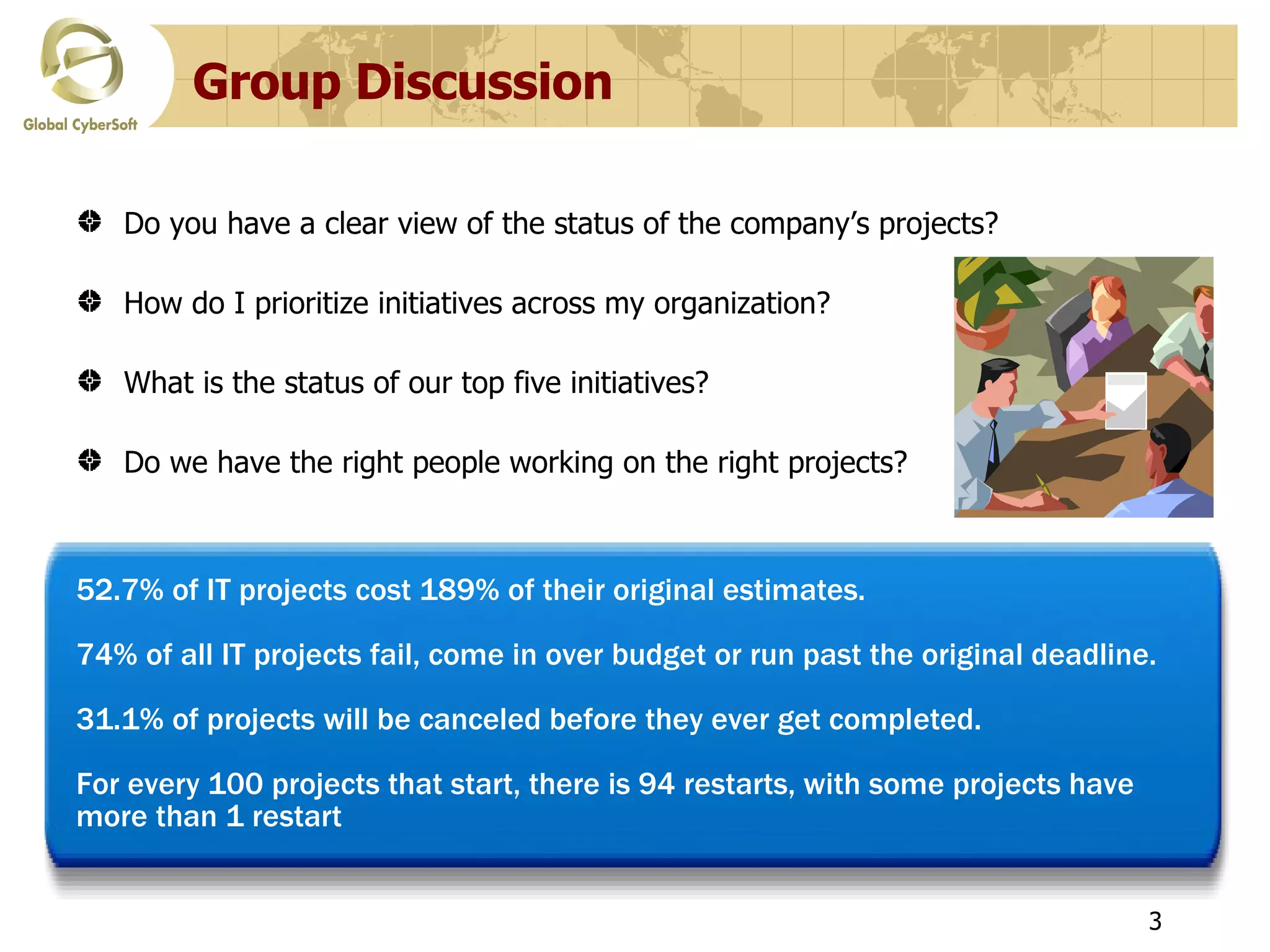 Global CyberSoft

Group Discussion

Do you have a clear view of the status of the company's projects?

How do I prioritize initiatives across my organization?

What is the status of our top five initiatives?

Do we have the right people working on the right projects?

52.7% of IT projects cost 189% of their original estimates.

74% of all IT projects fail, come in over budget or run past the original deadline.

31.1% of projects will be canceled before they ever get completed.

For every 100 projects that start, there is 94 restarts, with some projects have more than 1 restart

3